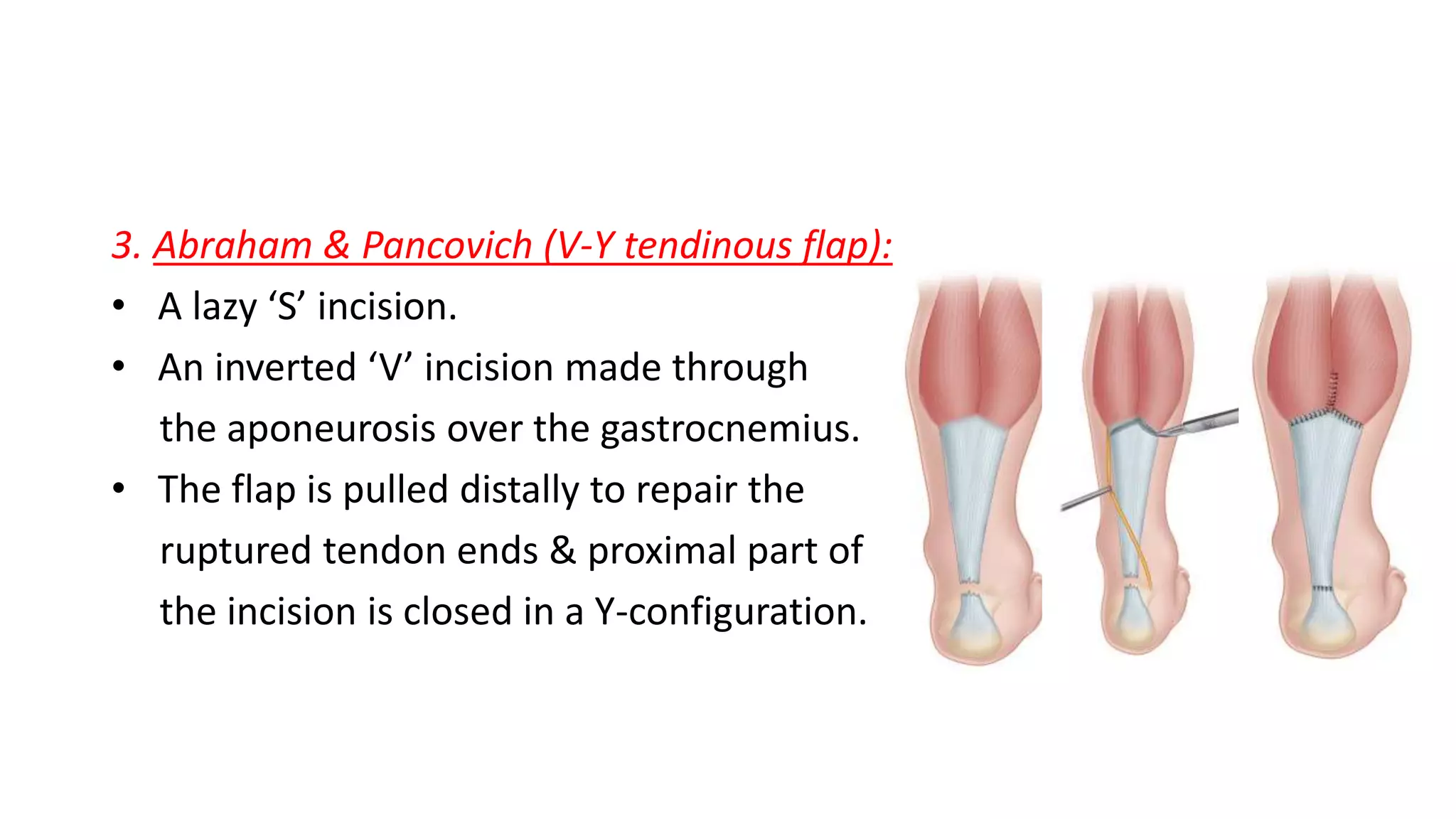 3. Abraham & Pancovich (V-Y tendinous flap):

• A lazy ‘S’ incision.
• An inverted ‘V’ incision made through the aponeurosis over the gastrocnemius.
• The flap is pulled distally to repair the ruptured tendon ends & proximal part of the incision is closed in a Y-configuration.